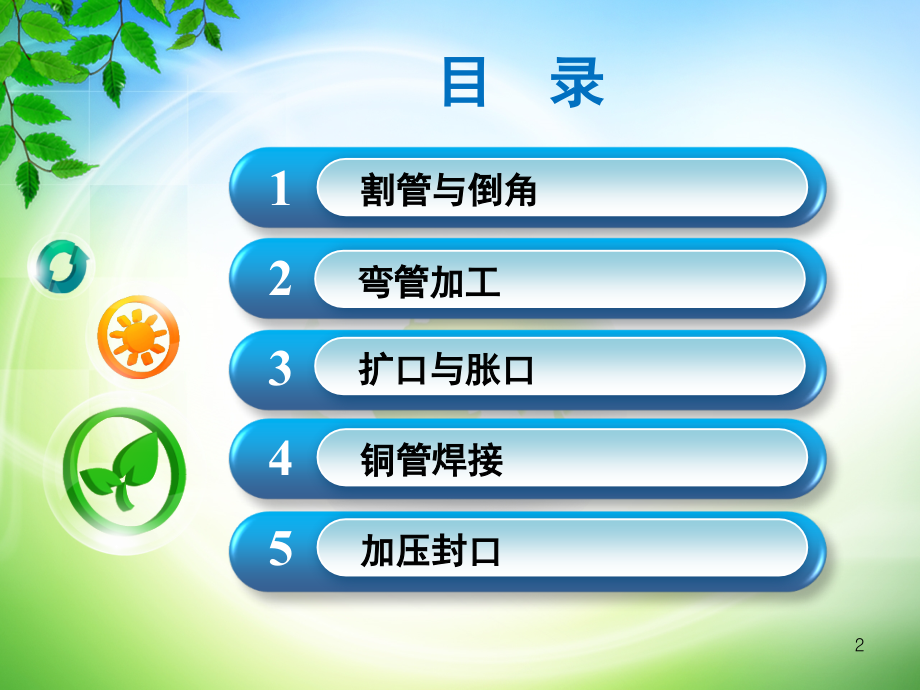 目　录

1 割管与倒角

2 弯管加工

3 扩口与胀口

4 铜管焊接

5 加压封口

2